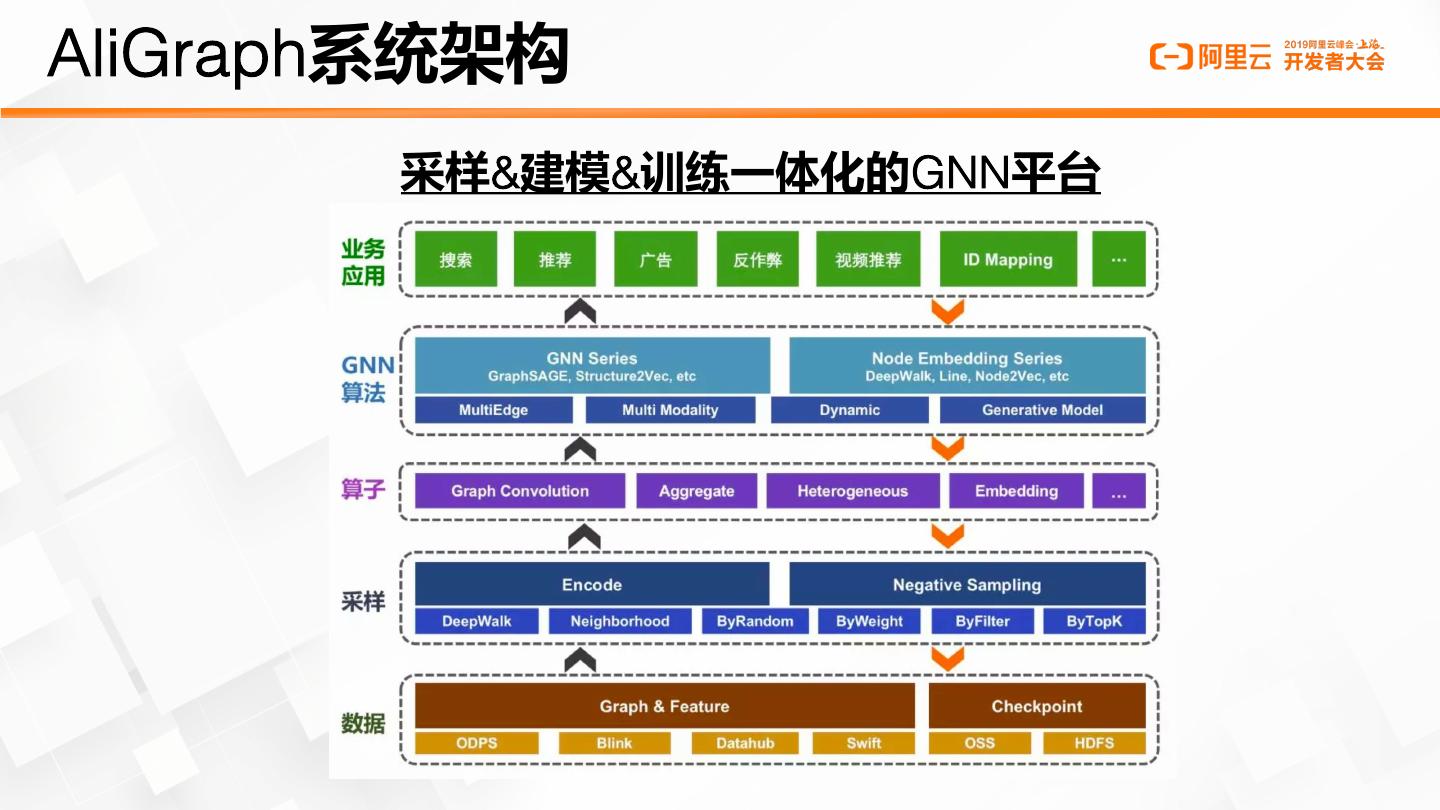 AliGraph系统架构

阿里云 2019阿里云峰会·上海 开发者大会

采样&建模&训练一体化的GNN平台

业务应用

搜索 推荐 广告 反作弊 视频推荐 ID Mapping ...

GNN算法

GNN Series
GraphSAGE, Structure2Vec, etc

Node Embedding Series
DeepWalk, Line, Node2Vec, etc

MultiEdge Multi Modality Dynamic Generative Model

算子

Graph Convolution Aggregate Heterogeneous Embedding ...

采样

Encode Negative Sampling

DeepWalk Neighborhood ByRandom ByWeight ByFilter ByTopK

数据

Graph & Feature Checkpoint

ODPS Blink Datahub Swift OSS HDFS